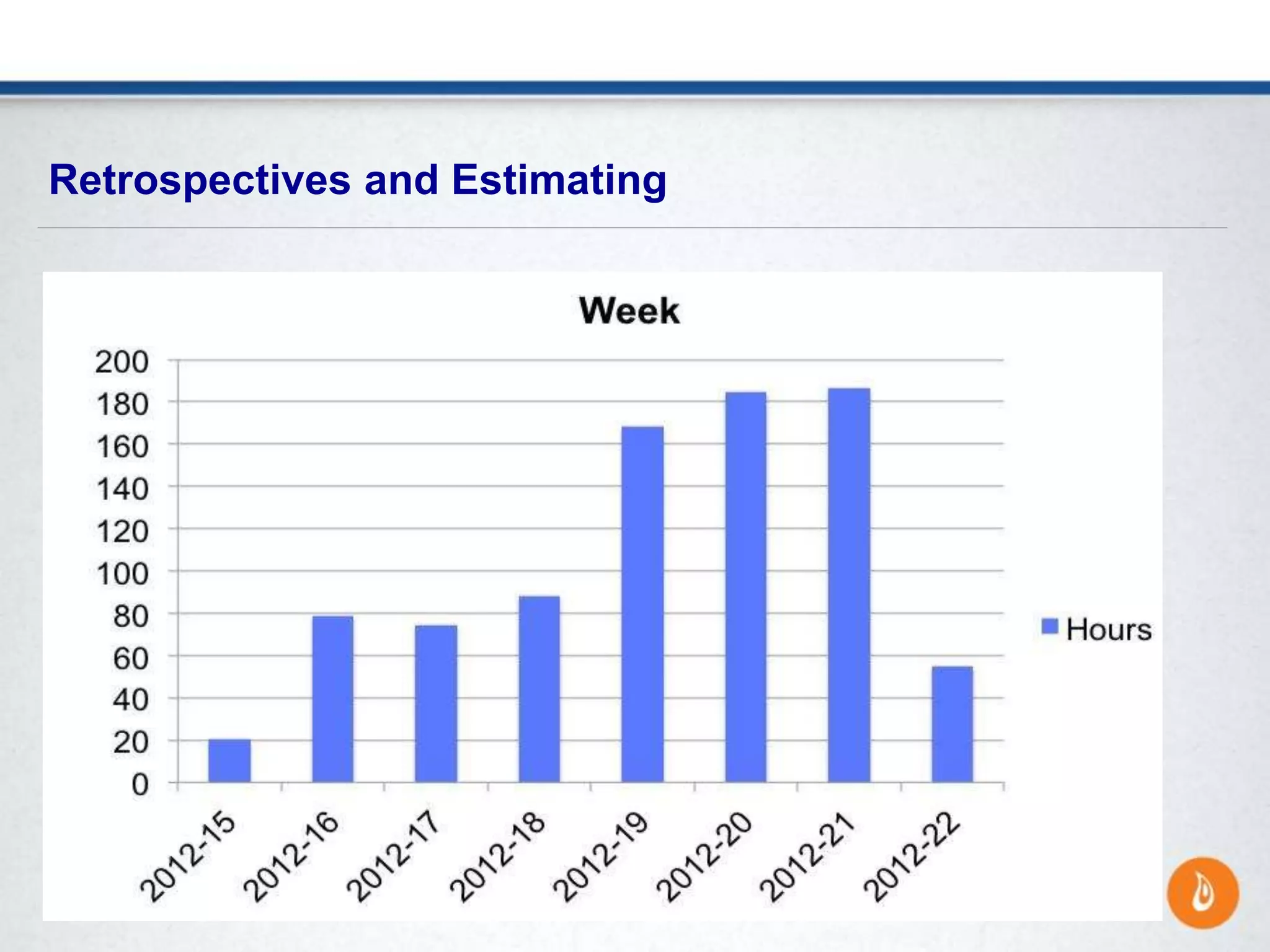 Retrospectives and Estimating

Week

200
180
160
140
120
100
80
60
40
20
0

2012-15
2012-16
2012-17
2012-18
2012-19
2012-20
2012-21
2012-22

Hours